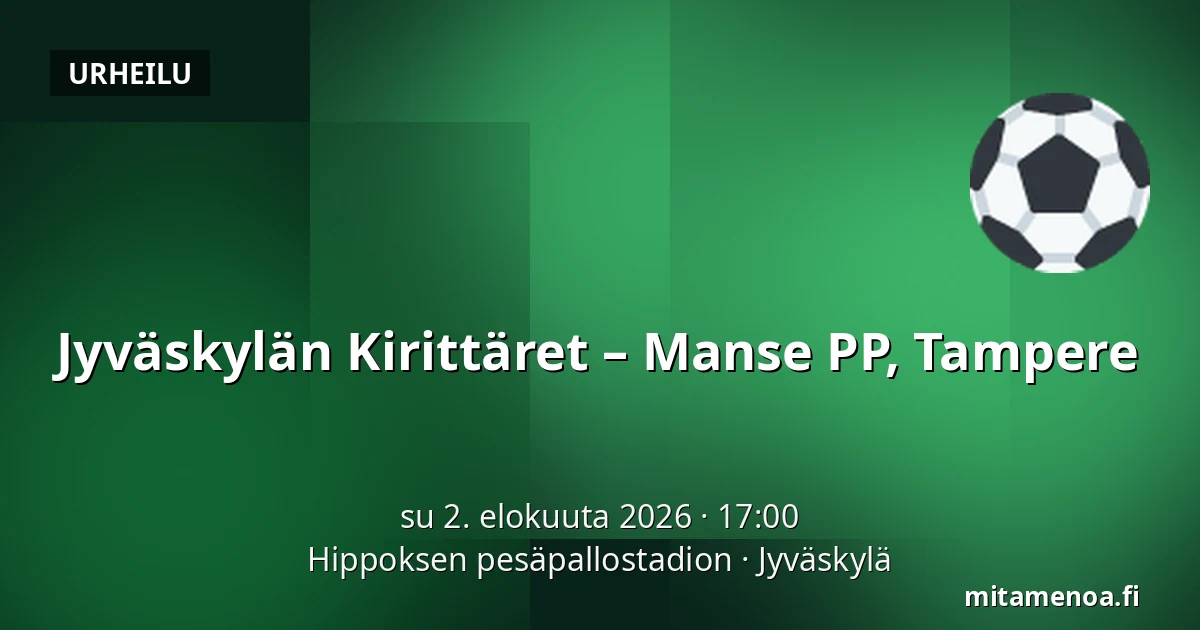 URHEILU

Jyväskylän Kirittäret – Manse PP, Tampere

su 2. elokuuta 2026 · 17:00
Hippoksen pesäpallostadion · Jyväskylä

mitamenoa.fi